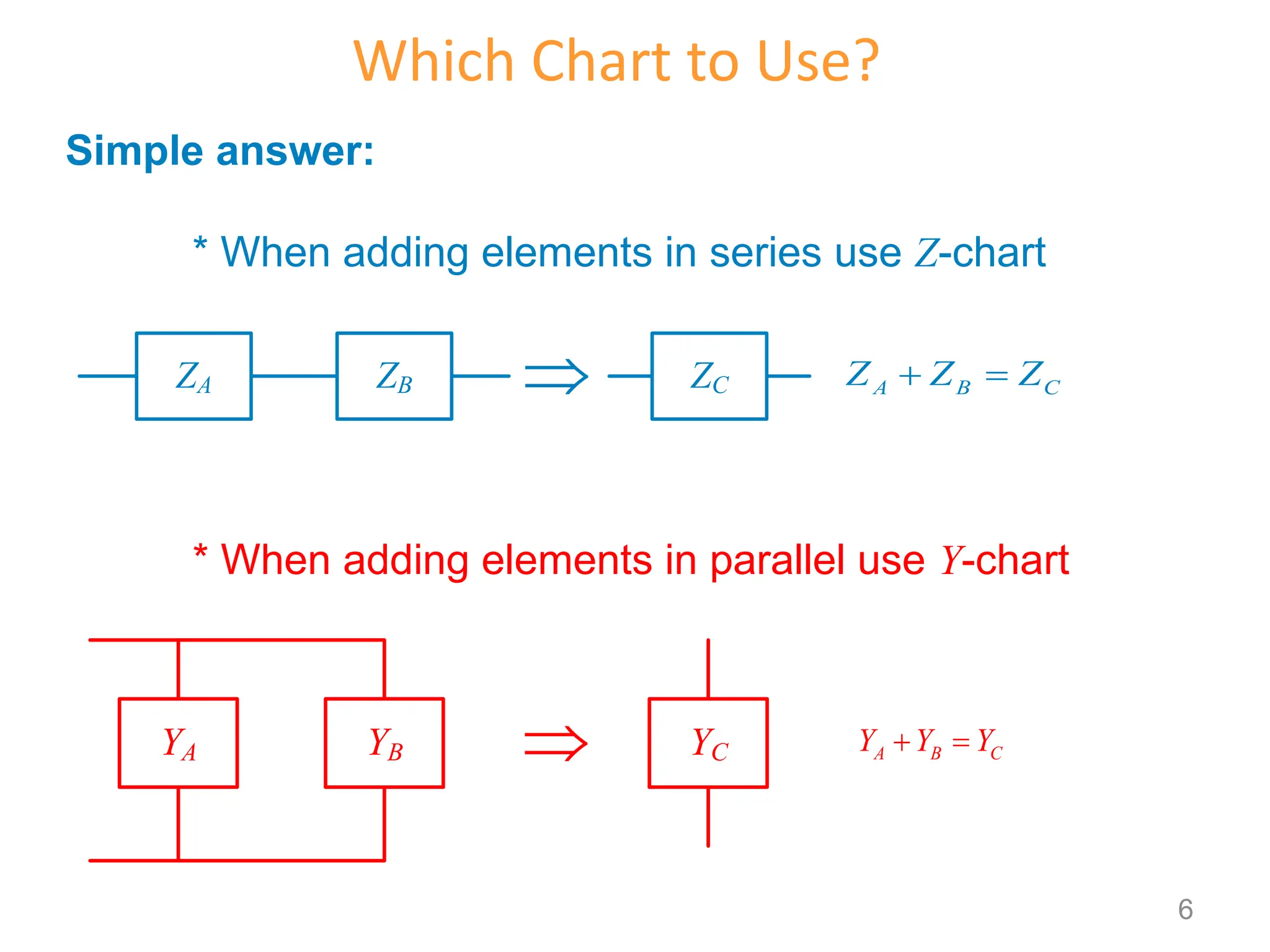 Which Chart to Use?

Simple answer:

* When adding elements in series use $Z$-chart

$Z_A$ $Z_B$ $\Rightarrow$ $Z_C$ $Z_A + Z_B = Z_C$

* When adding elements in parallel use $Y$-chart

$Y_A$ $Y_B$ $\Rightarrow$ $Y_C$ $Y_A + Y_B = Y_C$

6